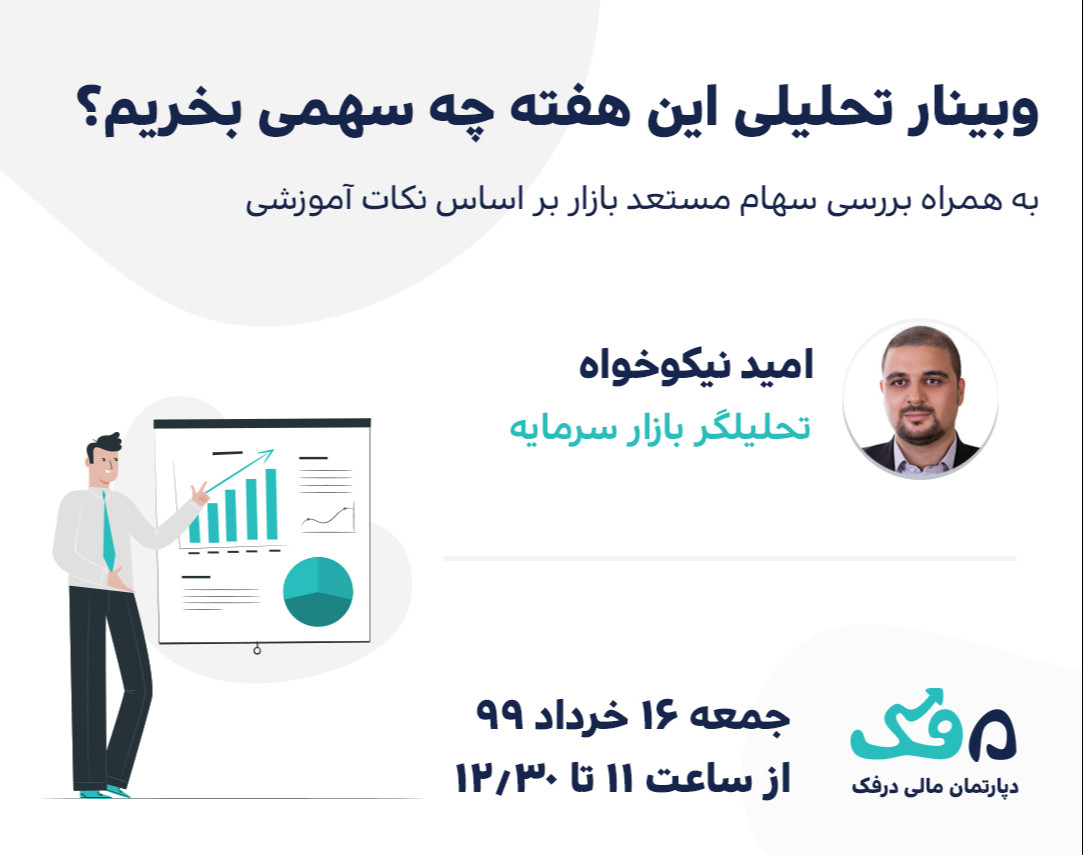 وبینار تحلیلی این هفته چه سهمی بخریم؟

به همراه بررسی سهام مستعد بازار بر اساس نکات آموزشی

امید نیکوخواه

تحلیلگر بازار سرمایه

جمعه ۱۶ خرداد ۹۹
از ساعت ۱۱ تا ۱۲/۳۰

درفک
دپارتمان مالی درفک